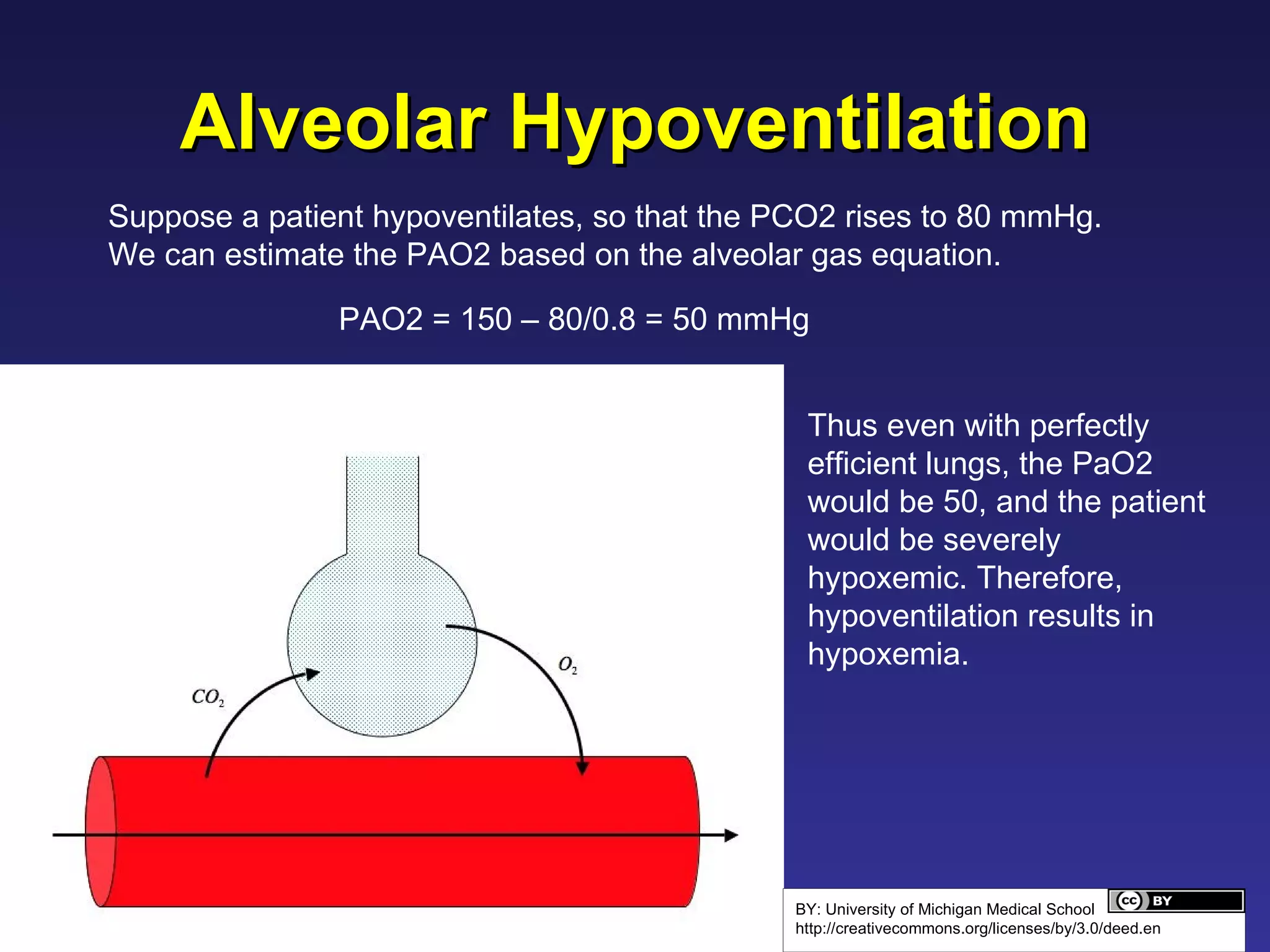 Alveolar Hypoventilation

Suppose a patient hypoventilates, so that the PCO2 rises to 80 mmHg. We can estimate the PAO2 based on the alveolar gas equation.

PAO2 = 150 – 80/0.8 = 50 mmHg

$CO_2$

$O_2$

Thus even with perfectly efficient lungs, the PaO2 would be 50, and the patient would be severely hypoxemic. Therefore, hypoventilation results in hypoxemia.

BY: University of Michigan Medical School
http://creativecommons.org/licenses/by/3.0/deed.en

cc BY